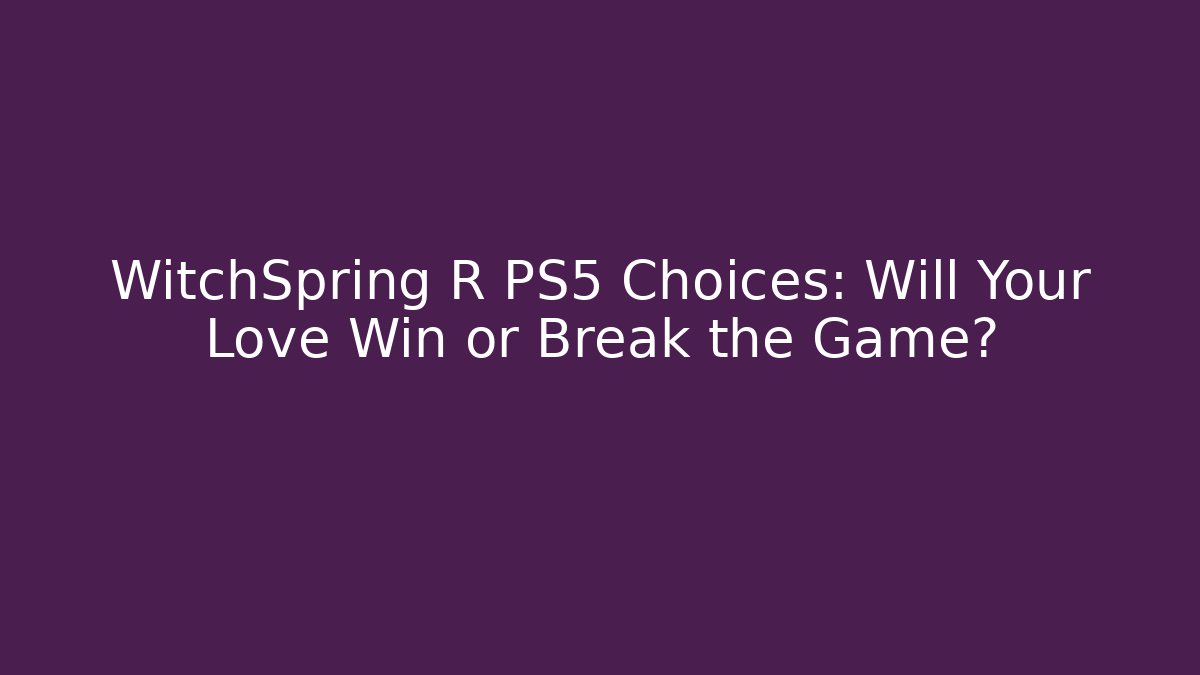 WitchSpring R PS5 Choices: Will Your Love Win or Break the Game?